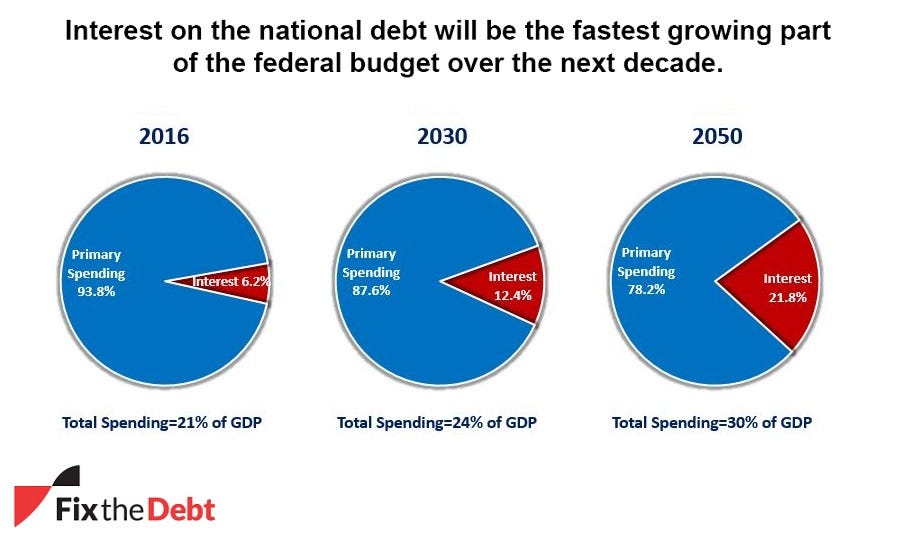 Interest on the national debt will be the fastest growing part of the federal budget over the next decade.

2016

Primary Spending 93.8%

Interest 6.2%

Total Spending=21% of GDP

2030

Primary Spending 87.6%

Interest 12.4%

Total Spending=24% of GDP

2050

Primary Spending 78.2%

Interest 21.8%

Total Spending=30% of GDP

Fix the Debt